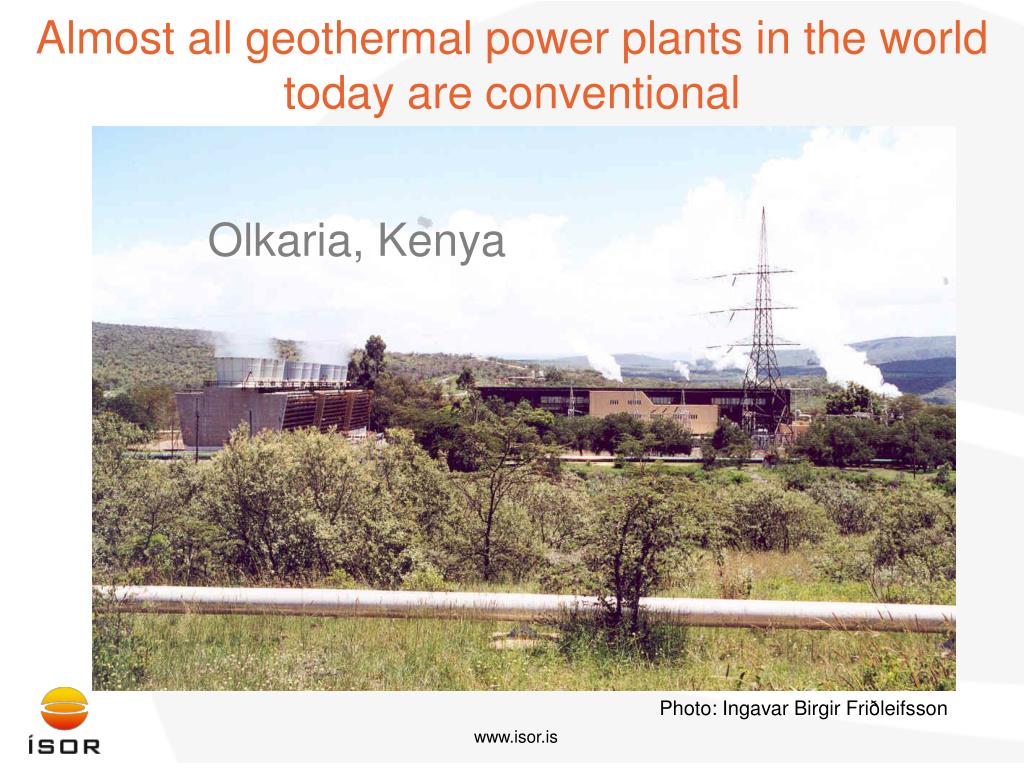 Almost all geothermal power plants in the world today are conventional

Olkaria, Kenya

Photo: Ingavar Birgir Friðleifsson

ÍSOR

www.isor.is